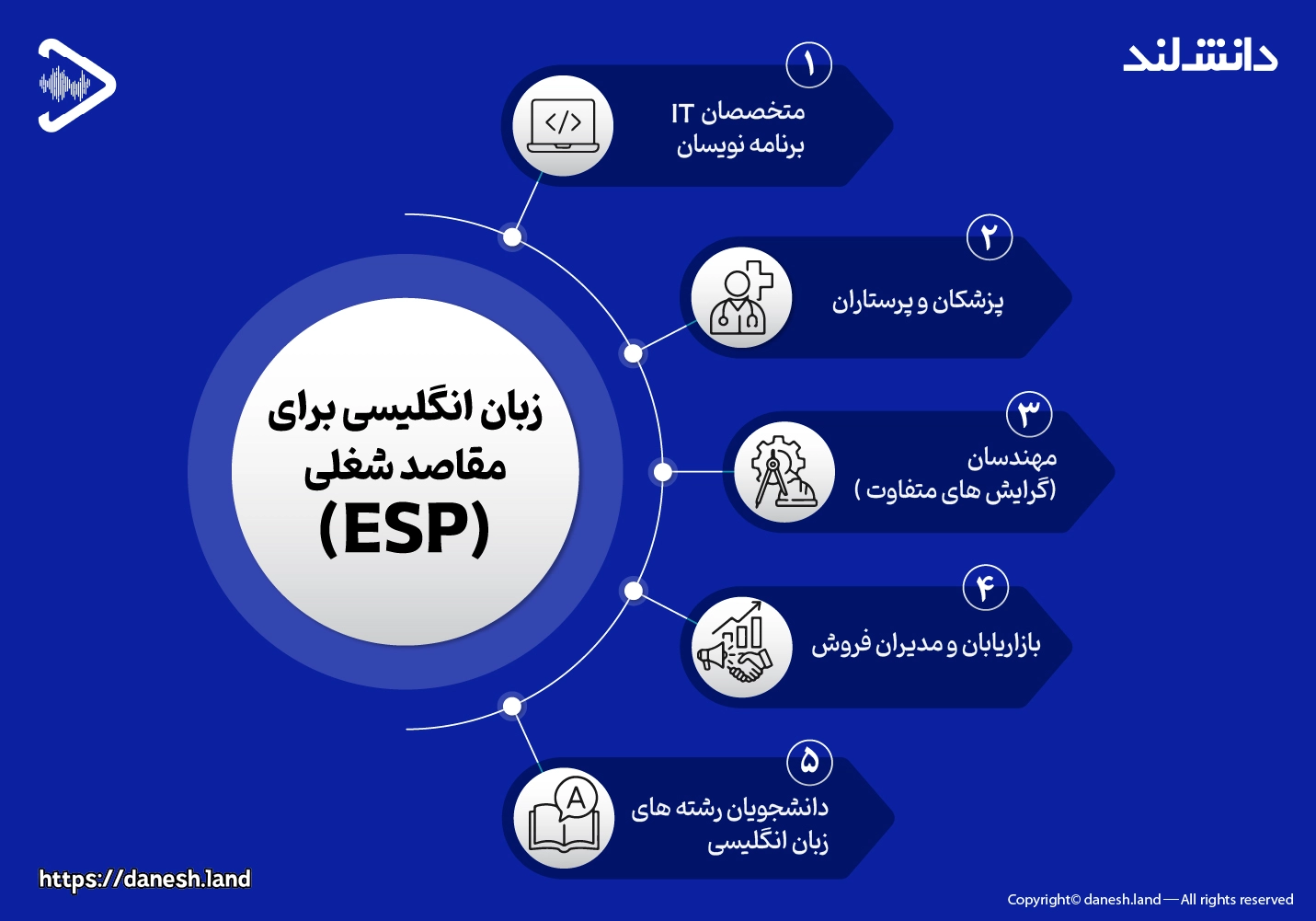 دانشلند

زبان انگلیسی برای مقاصد شغلی (ESP)

۱
متخصصان IT
برنامه نویسان

۲
پزشکان و پرستاران

۳
مهندسان
(گرایش های متفاوت )

۴
بازاریابان و مدیران فروش

۵
دانشجویان رشته های
زبان انگلیسی

https://danesh.land

Copyright© danesh.land — All rights reserved